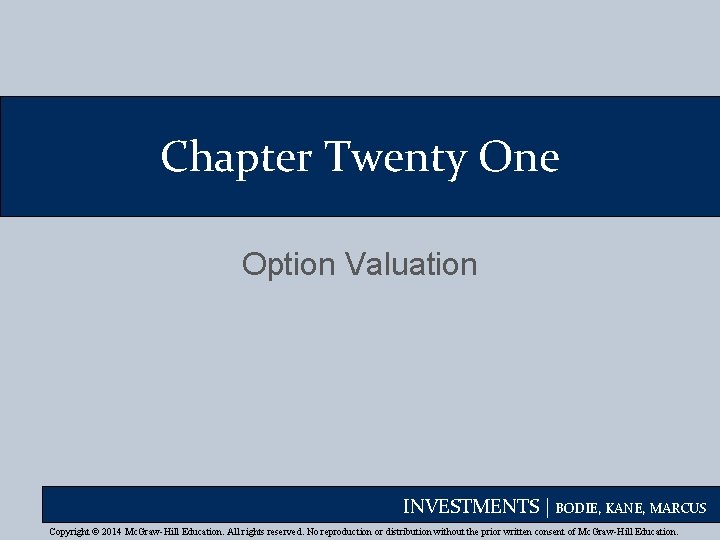 Chapter Twenty One

Option Valuation

INVESTMENTS | BODIE, KANE, MARCUS

Copyright © 2014 McGraw-Hill Education. All rights reserved. No reproduction or distribution without the prior written consent of McGraw-Hill Education.